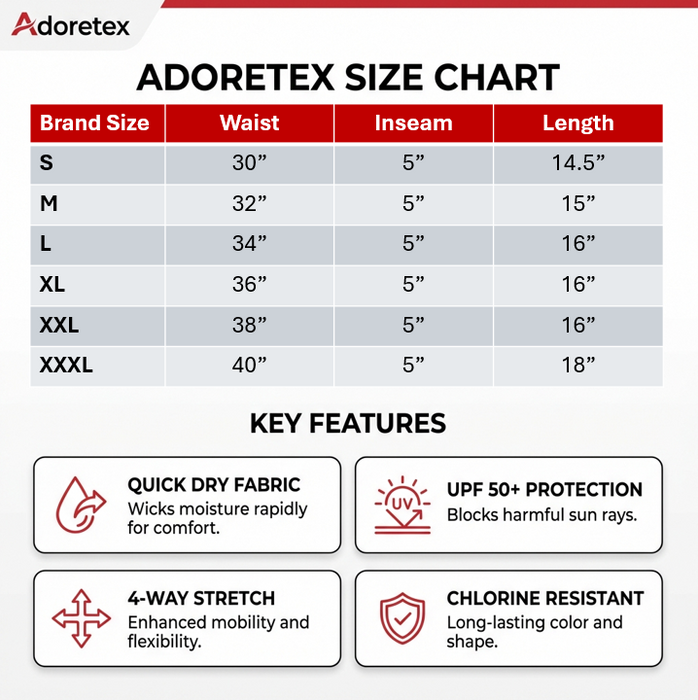 Adoretex

ADORETEX SIZE CHART

| Brand Size | Waist | Inseam | Length |
|---|---|---|---|
| S | 30” | 5” | 14.5” |
| M | 32” | 5” | 15” |
| L | 34” | 5” | 16” |
| XL | 36” | 5” | 16” |
| XXL | 38” | 5” | 16” |
| XXXL | 40” | 5” | 18” |

KEY FEATURES

QUICK DRY FABRIC
Wicks moisture rapidly for comfort.

UV
UPF 50+ PROTECTION
Blocks harmful sun rays.

4-WAY STRETCH
Enhanced mobility and flexibility.

CHLORINE RESISTANT
Long-lasting color and shape.